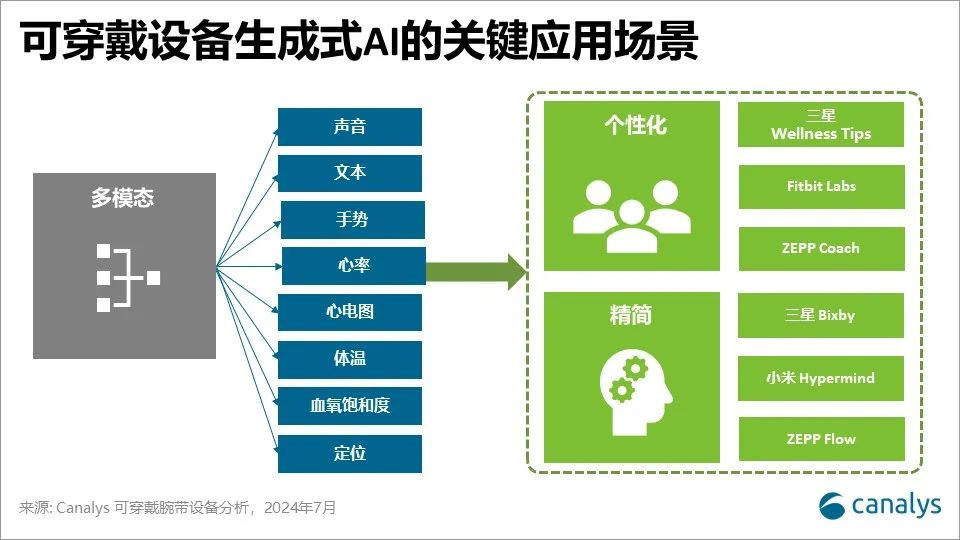 可穿戴设备生成式AI的关键应用场景

多模态

声音

文本

手势

心率

心电图

体温

血氧饱和度

定位

个性化

三星 Wellness Tips

Fitbit Labs

ZEPP Coach

精简

三星 Bixby

小米 Hypermind

ZEPP Flow

来源: Canalys 可穿戴腕带设备分析，2024年7月

canalys